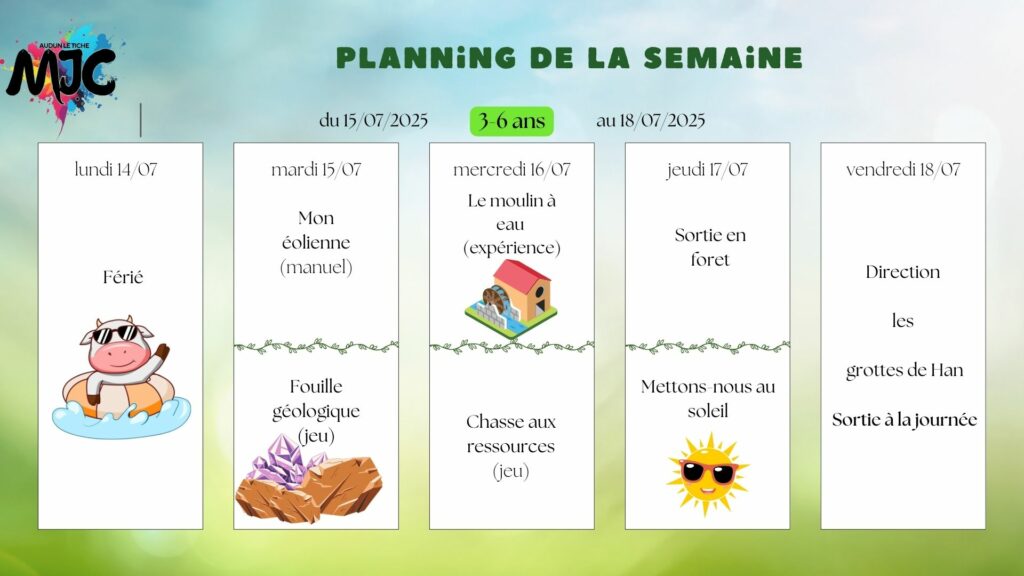 AUDUN LE TICHE
MJC

PLANNiNG DE LA SEMAiNE

du 15/07/2025 3-6 ans au 18/07/2025

lundi 14/07

Férié

mardi 15/07

Mon éolienne (manuel)

Fouille géologique (jeu)

mercredi 16/07

Le moulin à eau (expérience)

Chasse aux ressources (jeu)

jeudi 17/07

Sortie en foret

Mettons-nous au soleil

vendredi 18/07

Direction

les

grottes de Han

Sortie à la journée